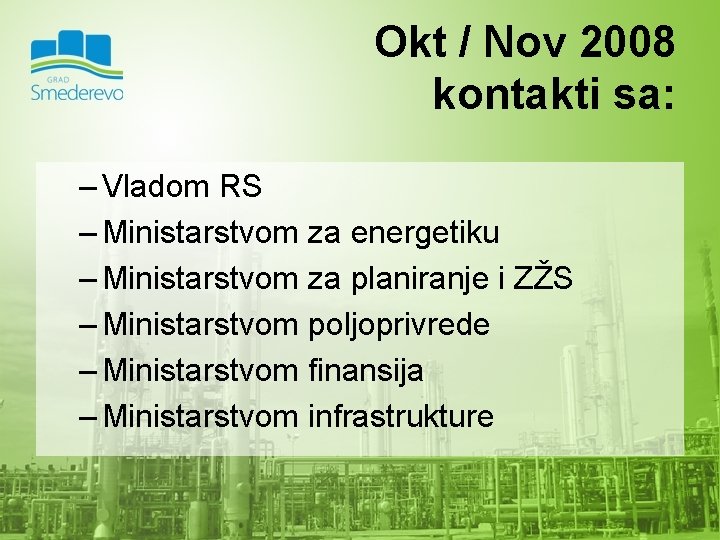 GRAD
Smederevo

Okt / Nov 2008
kontakti sa:

– Vladom RS
– Ministarstvom za energetiku
– Ministarstvom za planiranje i ZŽS
– Ministarstvom poljoprivrede
– Ministarstvom finansija
– Ministarstvom infrastrukture